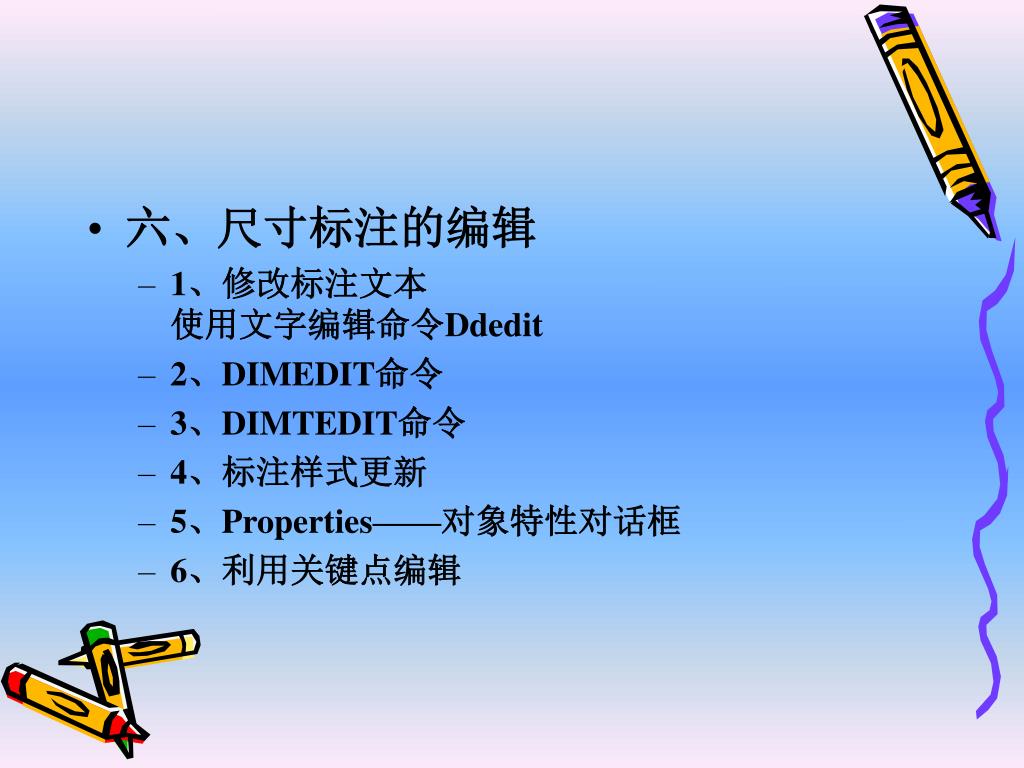 • 六、尺寸标注的编辑

– 1、修改标注文本
使用文字编辑命令Ddedit

– 2、DIMEDIT命令

– 3、DIMTEDIT命令

– 4、标注样式更新

– 5、Properties——对象特性对话框

– 6、利用关键点编辑